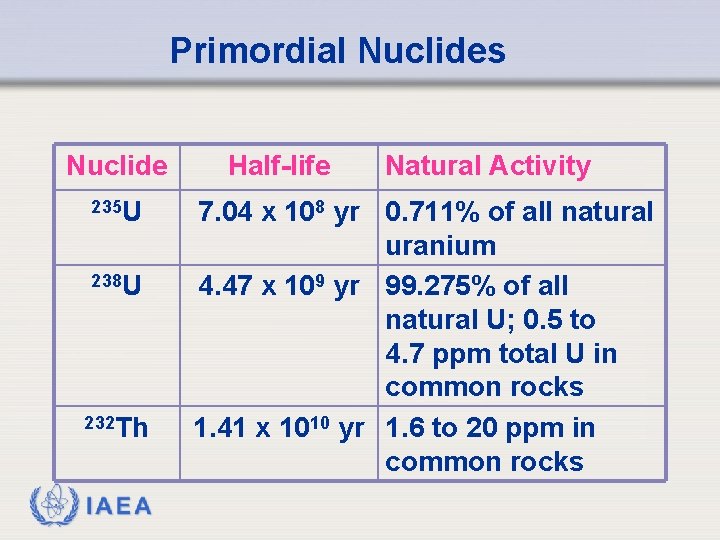 Primordial Nuclides

| Nuclide | Half-life | Natural Activity |
|---|---|---|
| $^{235}U$ | $7.04 \times 10^{8}$ yr | 0.711% of all natural uranium |
| $^{238}U$ | $4.47 \times 10^{9}$ yr | 99.275% of all natural U; 0.5 to 4.7 ppm total U in common rocks |
| $^{232}Th$ | $1.41 \times 10^{10}$ yr | 1.6 to 20 ppm in common rocks |

IAEA